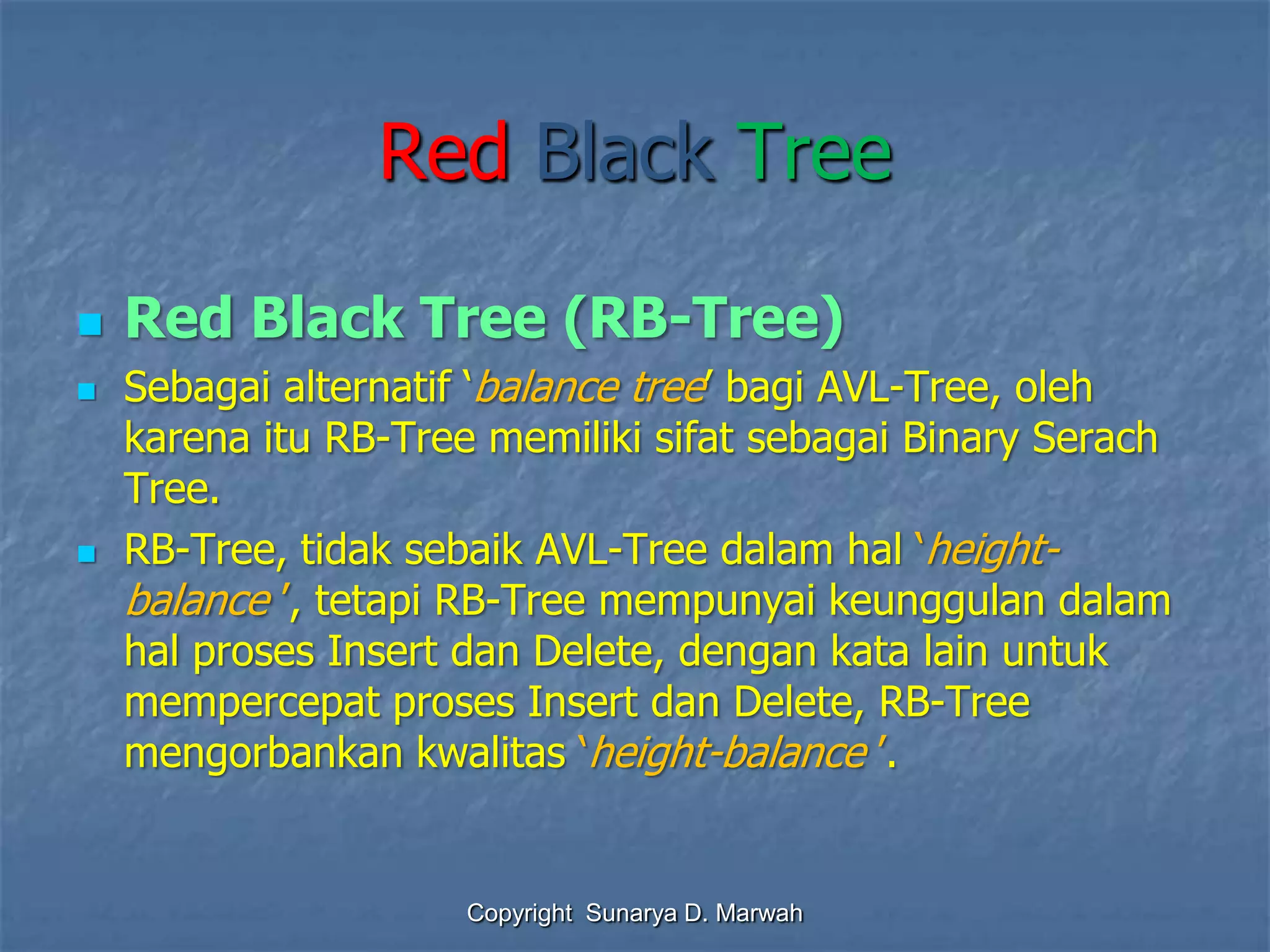 Red Black Tree

Red Black Tree (RB-Tree)

Sebagai alternatif ‘balance tree’ bagi AVL-Tree, oleh karena itu RB-Tree memiliki sifat sebagai Binary Serach Tree.

RB-Tree, tidak sebaik AVL-Tree dalam hal ‘height-balance’, tetapi RB-Tree mempunyai keunggulan dalam hal proses Insert dan Delete, dengan kata lain untuk mempercepat proses Insert dan Delete, RB-Tree mengorbankan kwalitas ‘height-balance’.

Copyright Sunarya D. Marwah